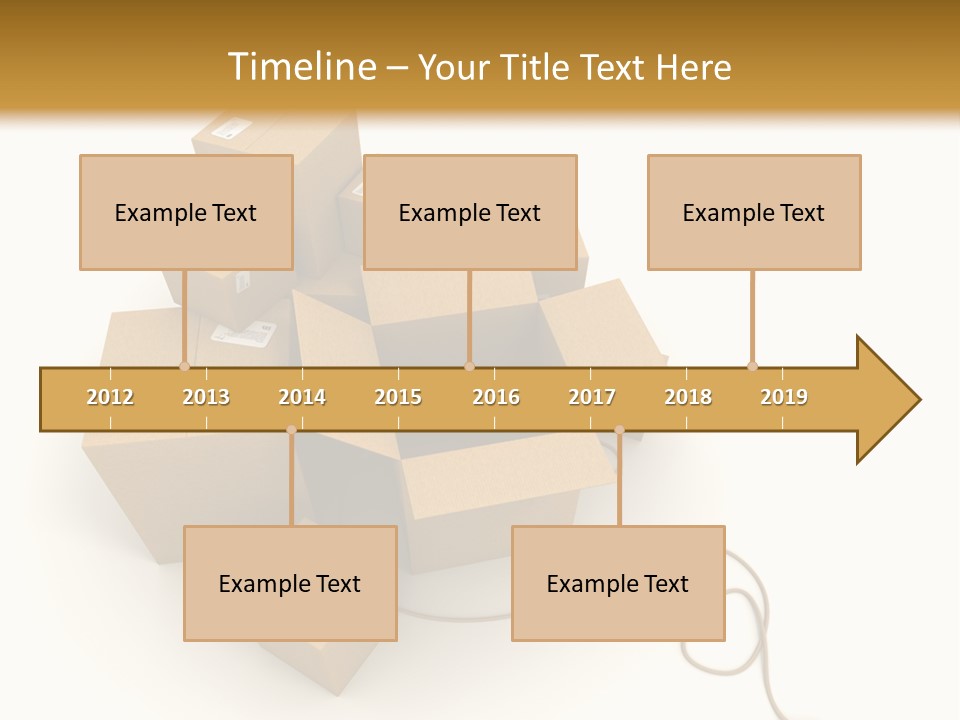 Timeline – Your Title Text Here

Example Text

Example Text

Example Text

2012 2013 2014 2015 2016 2017 2018 2019

Example Text

Example Text